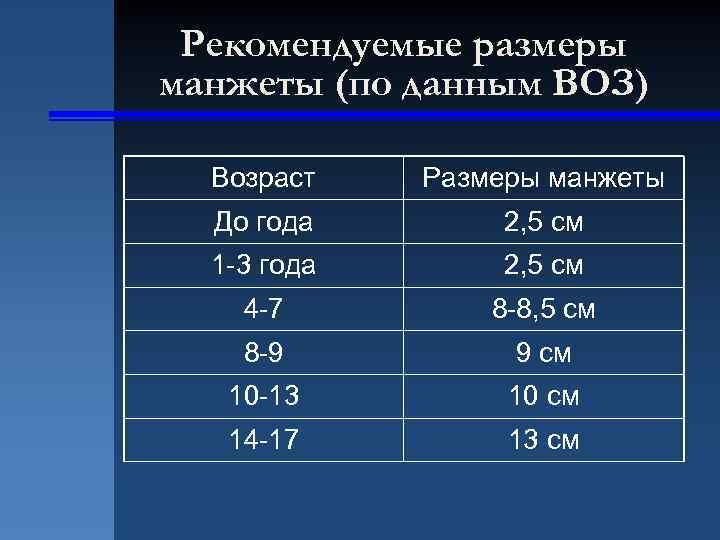 Рекомендуемые размеры манжеты (по данным ВОЗ)

| Возраст | Размеры манжеты |
|---|---|
| До года | 2,5 см |
| 1-3 года | 2,5 см |
| 4-7 | 8-8,5 см |
| 8-9 | 9 см |
| 10-13 | 10 см |
| 14-17 | 13 см |